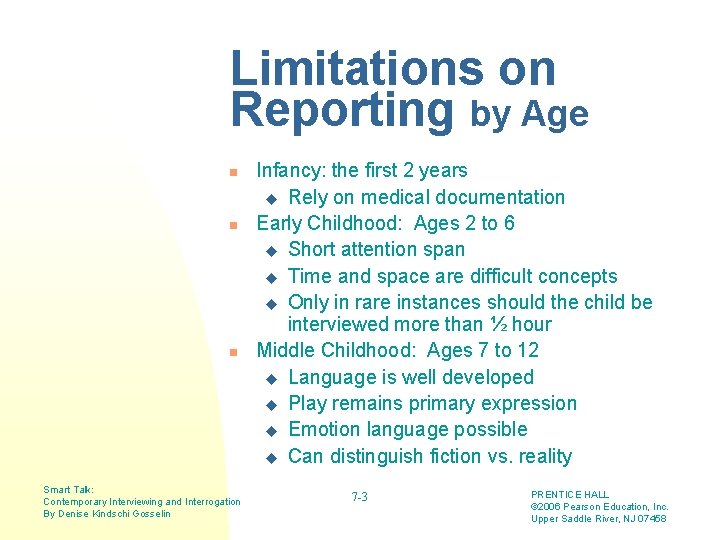 Limitations on Reporting by Age

- Infancy: the first 2 years
  - Rely on medical documentation
- Early Childhood: Ages 2 to 6
  - Short attention span
  - Time and space are difficult concepts
  - Only in rare instances should the child be interviewed more than ½ hour
- Middle Childhood: Ages 7 to 12
  - Language is well developed
  - Play remains primary expression
  - Emotion language possible
  - Can distinguish fiction vs. reality

Smart Talk:
Contemporary Interviewing and Interrogation
By Denise Kindschi Gosselin

7-3

PRENTICE HALL
©2006 Pearson Education, Inc.
Upper Saddle River, NJ 07458